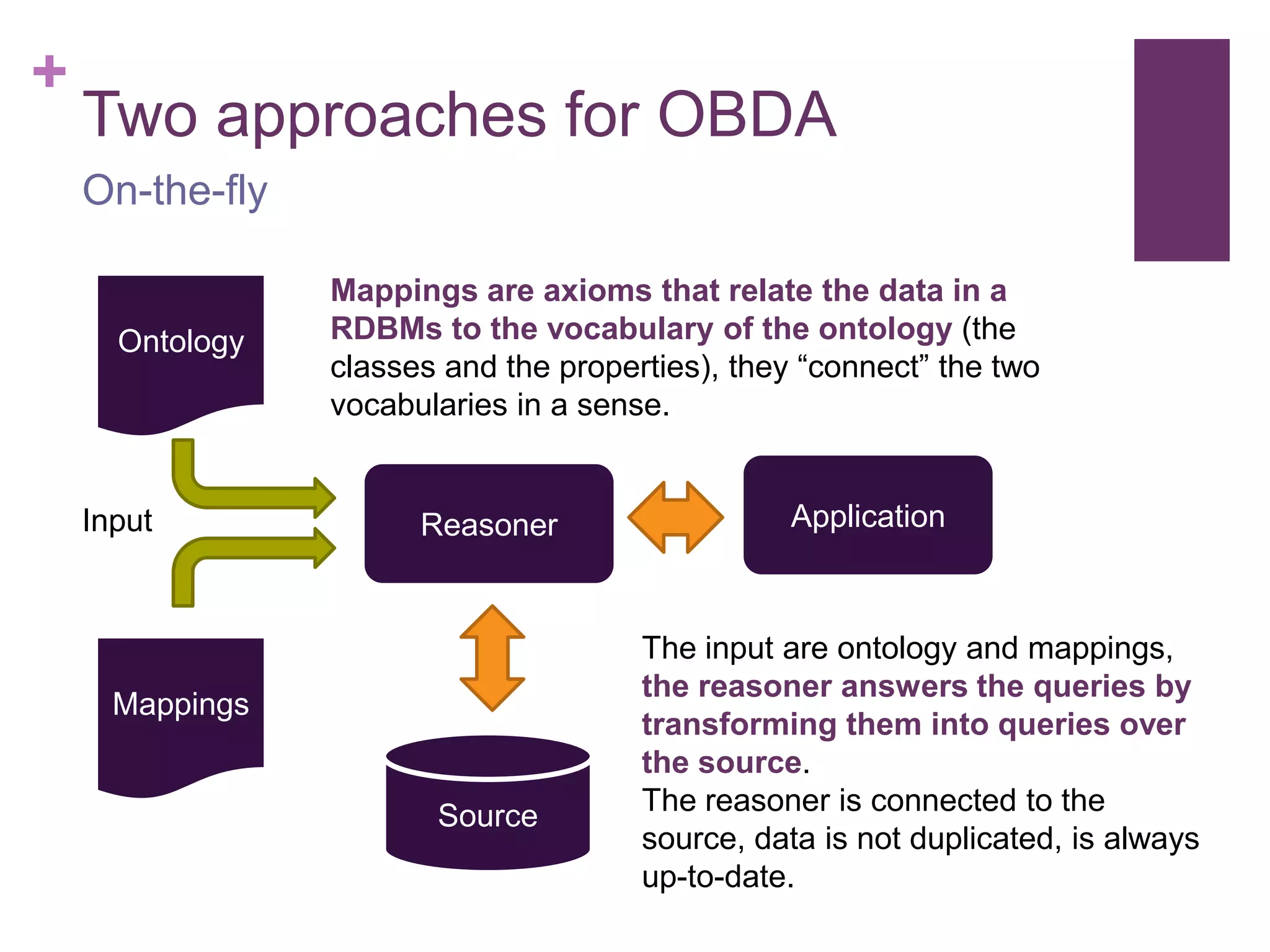 +
Two approaches for OBDA
On-the-fly

Ontology

Mappings are axioms that relate the data in a RDBMs to the vocabulary of the ontology (the classes and the properties), they “connect” the two vocabularies in a sense.

Input

Reasoner

Application

Mappings

Source

The input are ontology and mappings, the reasoner answers the queries by transforming them into queries over the source.
The reasoner is connected to the source, data is not duplicated, is always up-to-date.